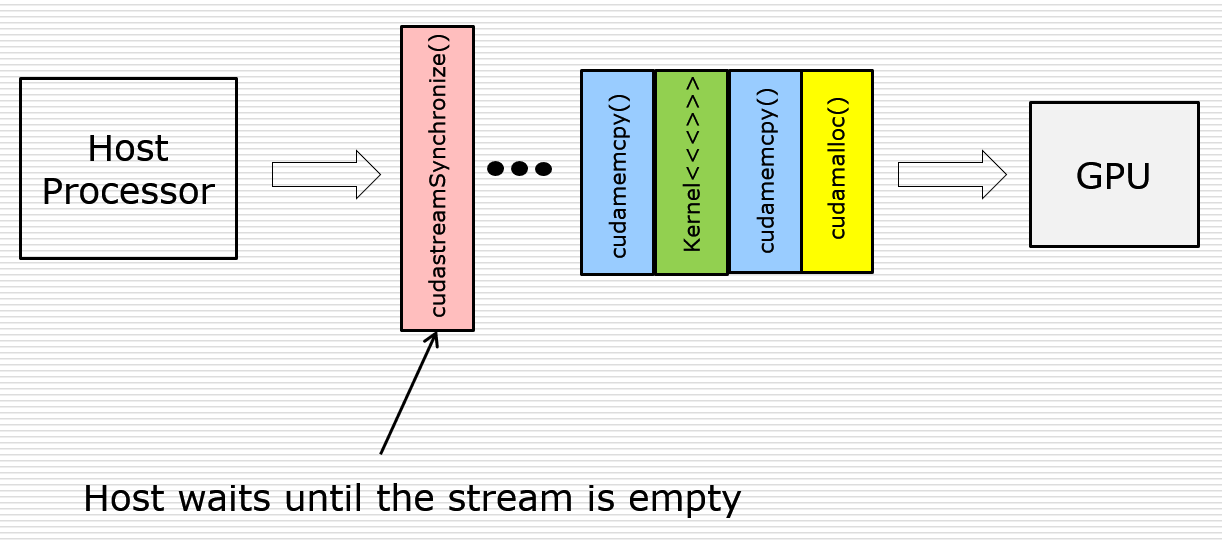 Host Processor

cudastreamSynchronize()

cudamemcpy()

Kernel<<<>>>

cudamemcpy()

cudamalloc()

GPU

Host waits until the stream is empty